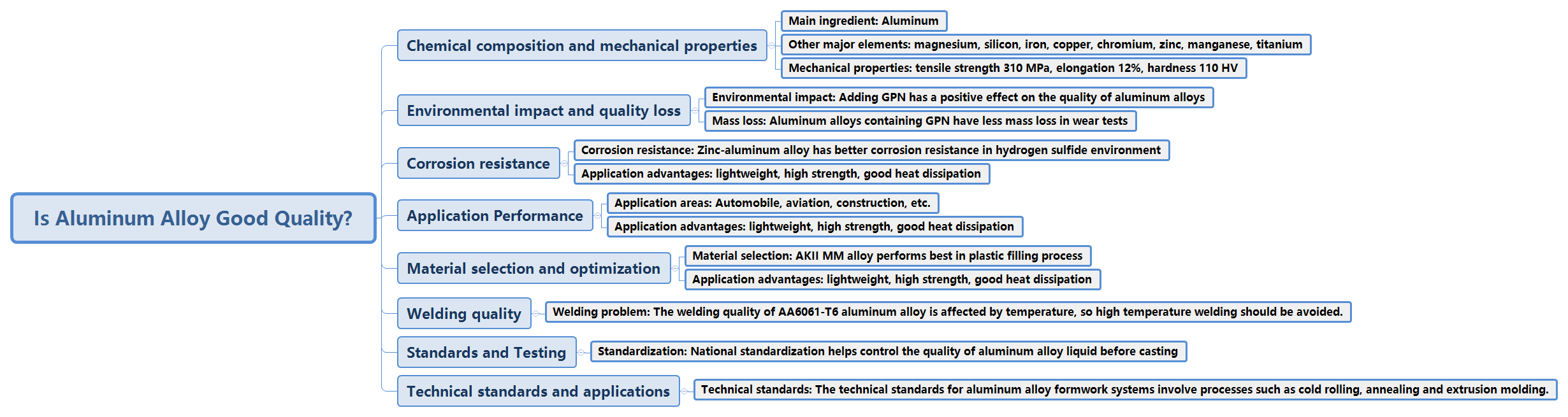 Is Aluminum Alloy Good Quality?

Chemical composition and mechanical properties

Main ingredient: Aluminum

Other major elements: magnesium, silicon, iron, copper, chromium, zinc, manganese, titanium

Mechanical properties: tensile strength 310 MPa, elongation 12%, hardness 110 HV

Environmental impact and quality loss

Environmental impact: Adding GPN has a positive effect on the quality of aluminum alloys

Mass loss: Aluminum alloys containing GPN have less mass loss in wear tests

Corrosion resistance

Corrosion resistance: Zinc-aluminum alloy has better corrosion resistance in hydrogen sulfide environment

Application advantages: lightweight, high strength, good heat dissipation

Application Performance

Application areas: Automobile, aviation, construction, etc.

Application advantages: lightweight, high strength, good heat dissipation

Material selection and optimization

Material selection: AKII MM alloy performs best in plastic filling process

Application advantages: lightweight, high strength, good heat dissipation

Welding quality

Welding problem: The welding quality of AA6061-T6 aluminum alloy is affected by temperature, so high temperature welding should be avoided.

Standards and Testing

Standardization: National standardization helps control the quality of aluminum alloy liquid before casting

Technical standards and applications

Technical standards: The technical standards for aluminum alloy formwork systems involve processes such as cold rolling, annealing and extrusion molding.